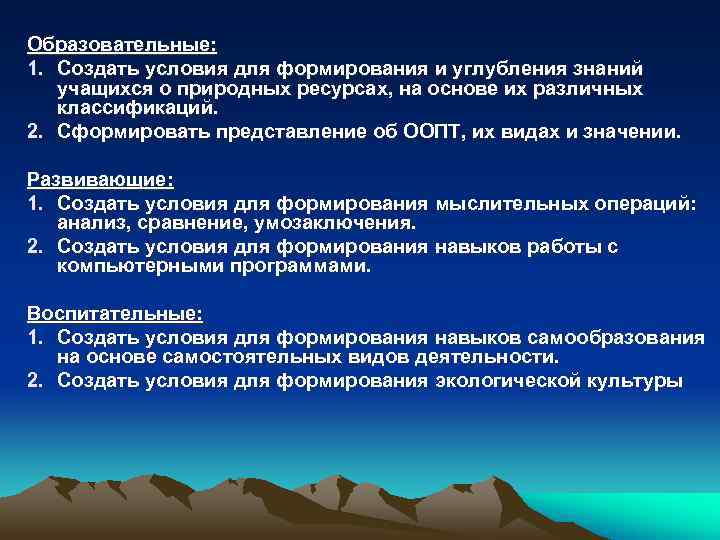 Образовательные:
1. Создать условия для формирования и углубления знаний учащихся о природных ресурсах, на основе их различных классификаций.
2. Сформировать представление об ООПТ, их видах и значении.

Развивающие:
1. Создать условия для формирования мыслительных операций: анализ, сравнение, умозаключения.
2. Создать условия для формирования навыков работы с компьютерными программами.

Воспитательные:
1. Создать условия для формирования навыков самообразования на основе самостоятельных видов деятельности.
2. Создать условия для формирования экологической культуры